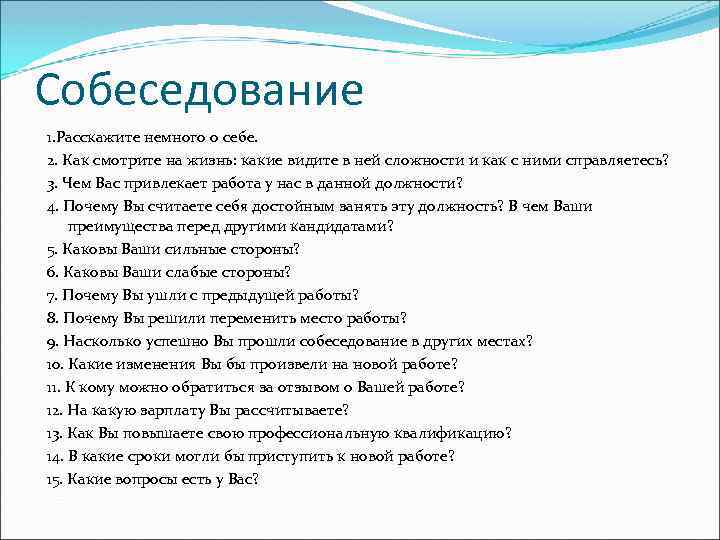 Собеседование

1.Расскажите немного о себе.
2. Как смотрите на жизнь: какие видите в ней сложности и как с ними справляетесь?
3. Чем Вас привлекает работа у нас в данной должности?
4. Почему Вы считаете себя достойным занять эту должность? В чем Ваши преимущества перед другими кандидатами?
5. Каковы Ваши сильные стороны?
6. Каковы Ваши слабые стороны?
7. Почему Вы ушли с предыдущей работы?
8. Почему Вы решили переменить место работы?
9. Насколько успешно Вы прошли собеседование в других местах?
10. Какие изменения Вы бы произвели на новой работе?
11. К кому можно обратиться за отзывом о Вашей работе?
12. На какую зарплату Вы рассчитываете?
13. Как Вы повышаете свою профессиональную квалификацию?
14. В какие сроки могли бы приступить к новой работе?
15. Какие вопросы есть у Вас?